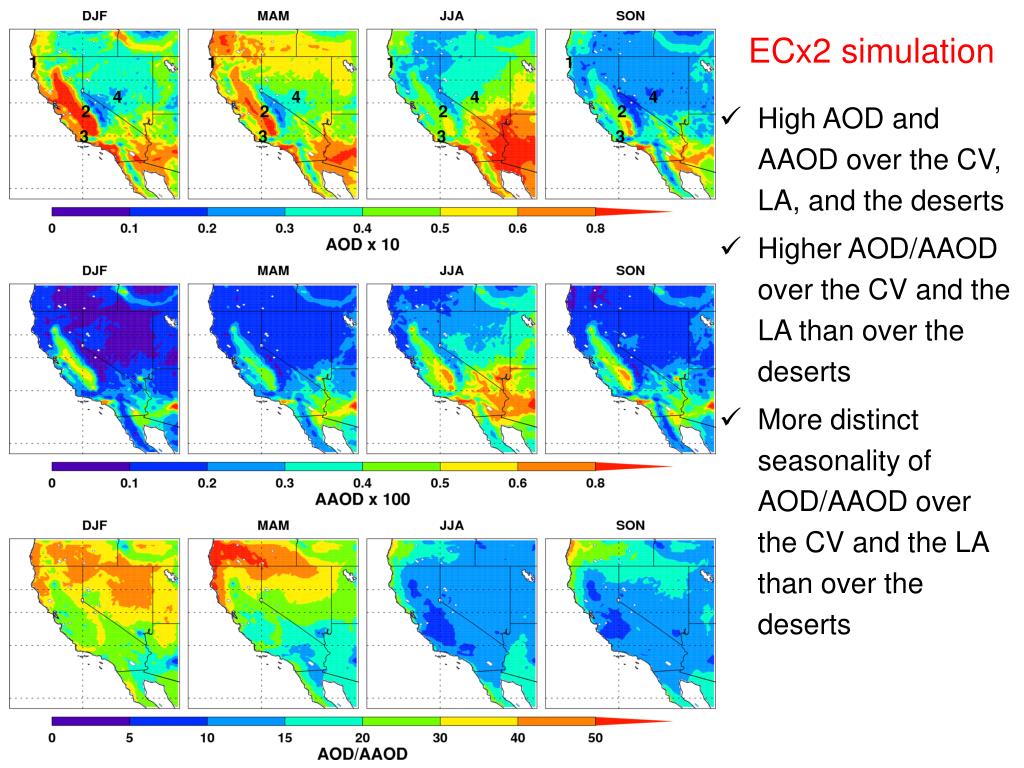 DJF MAM JJA SON

1 2 3 4 1 2 3 4 1 2 3 4 1 2 3 4

0 0.1 0.2 0.3 0.4 0.5 0.6 0.8
AOD x 10

DJF MAM JJA SON

0 0.1 0.2 0.3 0.4 0.5 0.6 0.8
AAOD x 100

DJF MAM JJA SON

0 5 10 15 20 30 40 50
AOD/AAOD

ECx2 simulation

✓ High AOD and AAOD over the CV, LA, and the deserts

✓ Higher AOD/AAOD over the CV and the LA than over the deserts

✓ More distinct seasonality of AOD/AAOD over the CV and the LA than over the deserts